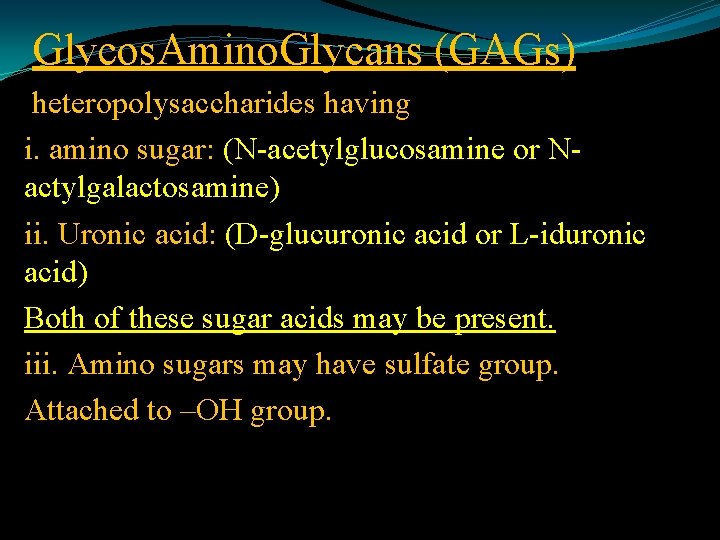 GlycosAminoGlycans (GAGs)

heteropolysaccharides having

i. amino sugar: (N-acetylglucosamine or N-actylgalactosamine)

ii. Uronic acid: (D-glucuronic acid or L-iduronic acid)

Both of these sugar acids may be present.

iii. Amino sugars may have sulfate group.

Attached to –OH group.